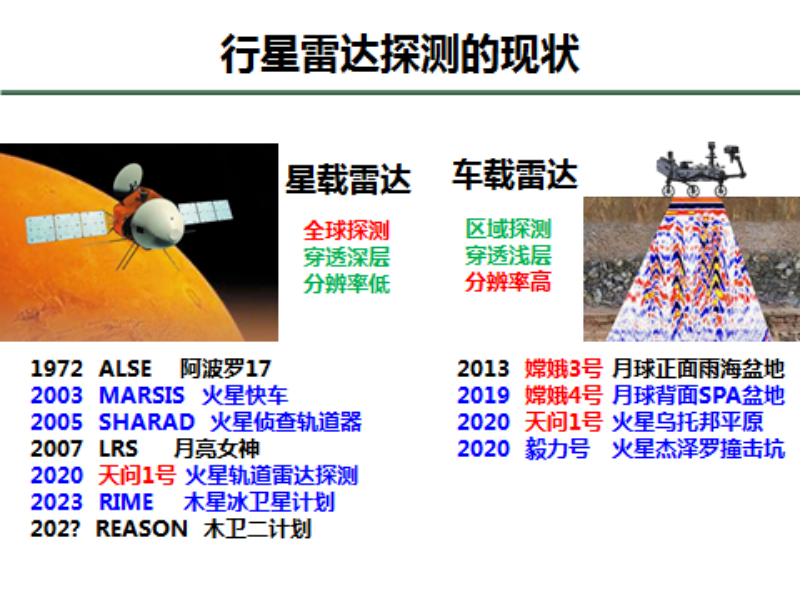 行星雷达探测的现状

星载雷达

全球探测
穿透深层
分辨率低

车载雷达

区域探测
穿透浅层
分辨率高

1972 ALSE 阿波罗17
2003 MARSIS 火星快车
2005 SHARAD 火星侦查轨道器
2007 LRS 月亮女神
2020 天问1号 火星轨道雷达探测
2023 RIME 木星冰卫星计划
202? REASON 木卫二计划

2013 嫦娥3号 月球正面雨海盆地
2019 嫦娥4号 月球背面SPA盆地
2020 天问1号 火星乌托邦平原
2020 毅力号 火星杰泽罗撞击坑